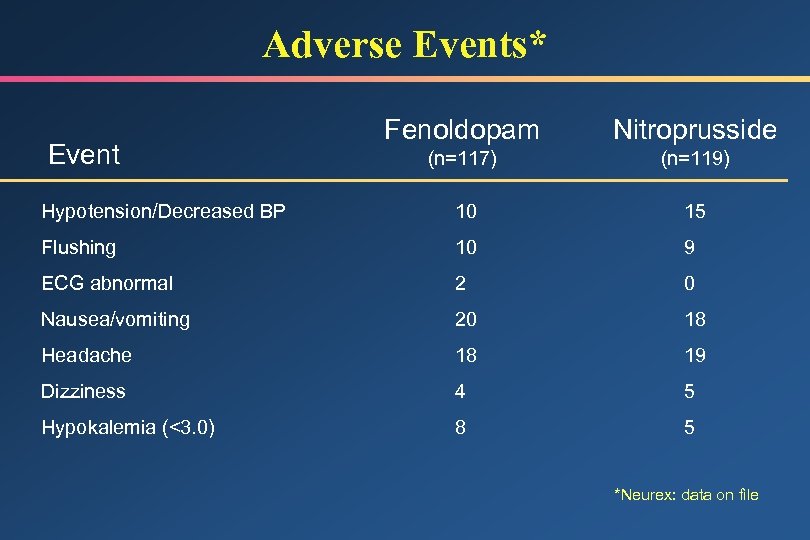 Adverse Events*

| Event | Fenoldopam (n=117) | Nitroprusside (n=119) |
|---|---|---|
| Hypotension/Decreased BP | 10 | 15 |
| Flushing | 10 | 9 |
| ECG abnormal | 2 | 0 |
| Nausea/vomiting | 20 | 18 |
| Headache | 18 | 19 |
| Dizziness | 4 | 5 |
| Hypokalemia (<3.0) | 8 | 5 |

*Neurex: data on file